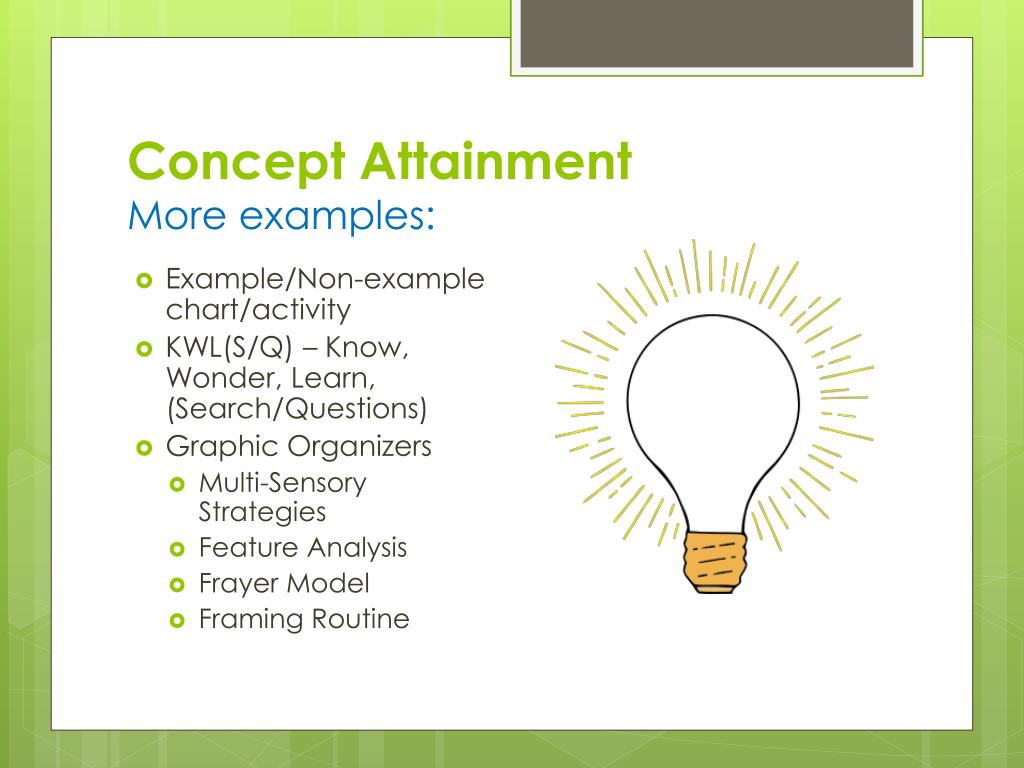 Concept Attainment
More examples:

- Example/Non-example chart/activity
- KWL(S/Q) – Know, Wonder, Learn, (Search/Questions)
- Graphic Organizers
  - Multi-Sensory Strategies
  - Feature Analysis
  - Frayer Model
  - Framing Routine